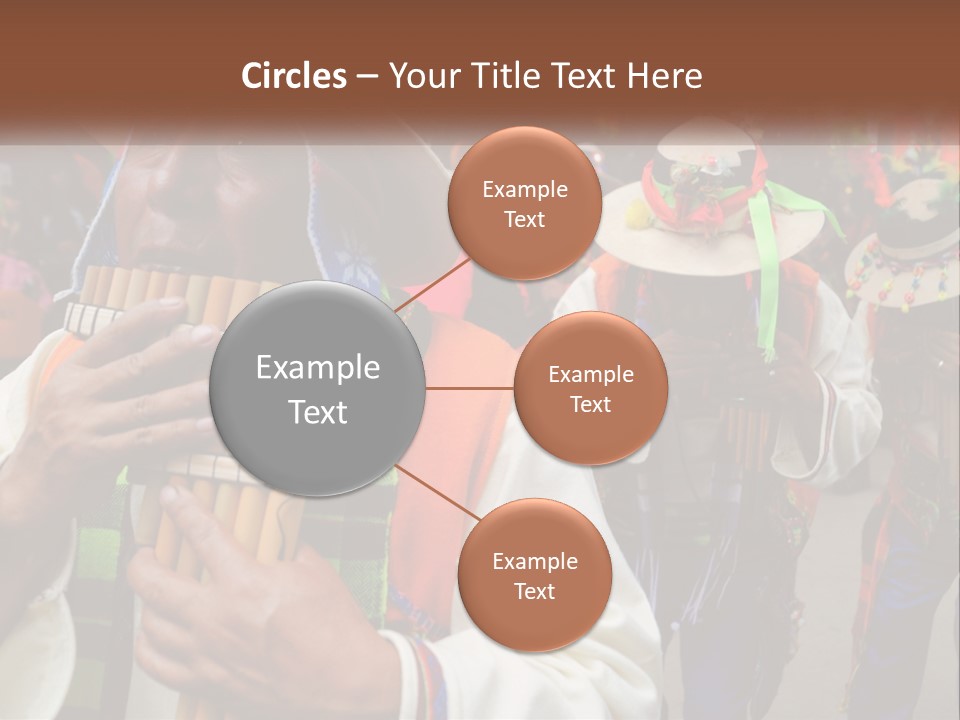 Circles – Your Title Text Here

Example Text

Example Text

Example Text

Example Text